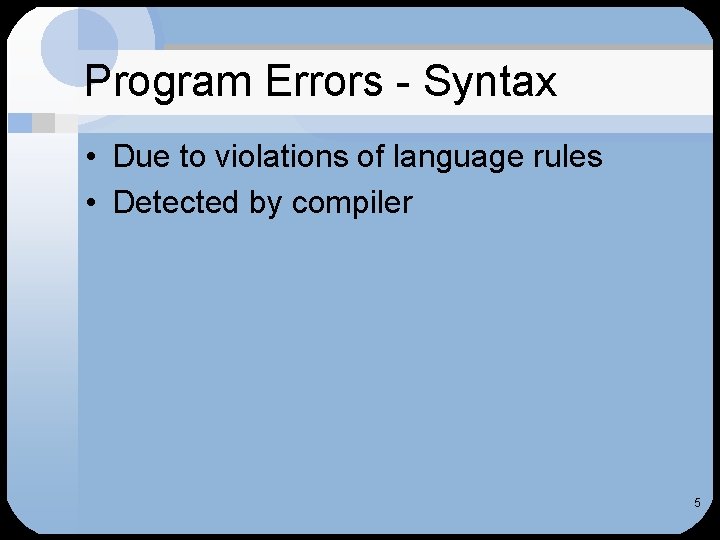 Program Errors - Syntax

• Due to violations of language rules
• Detected by compiler

5